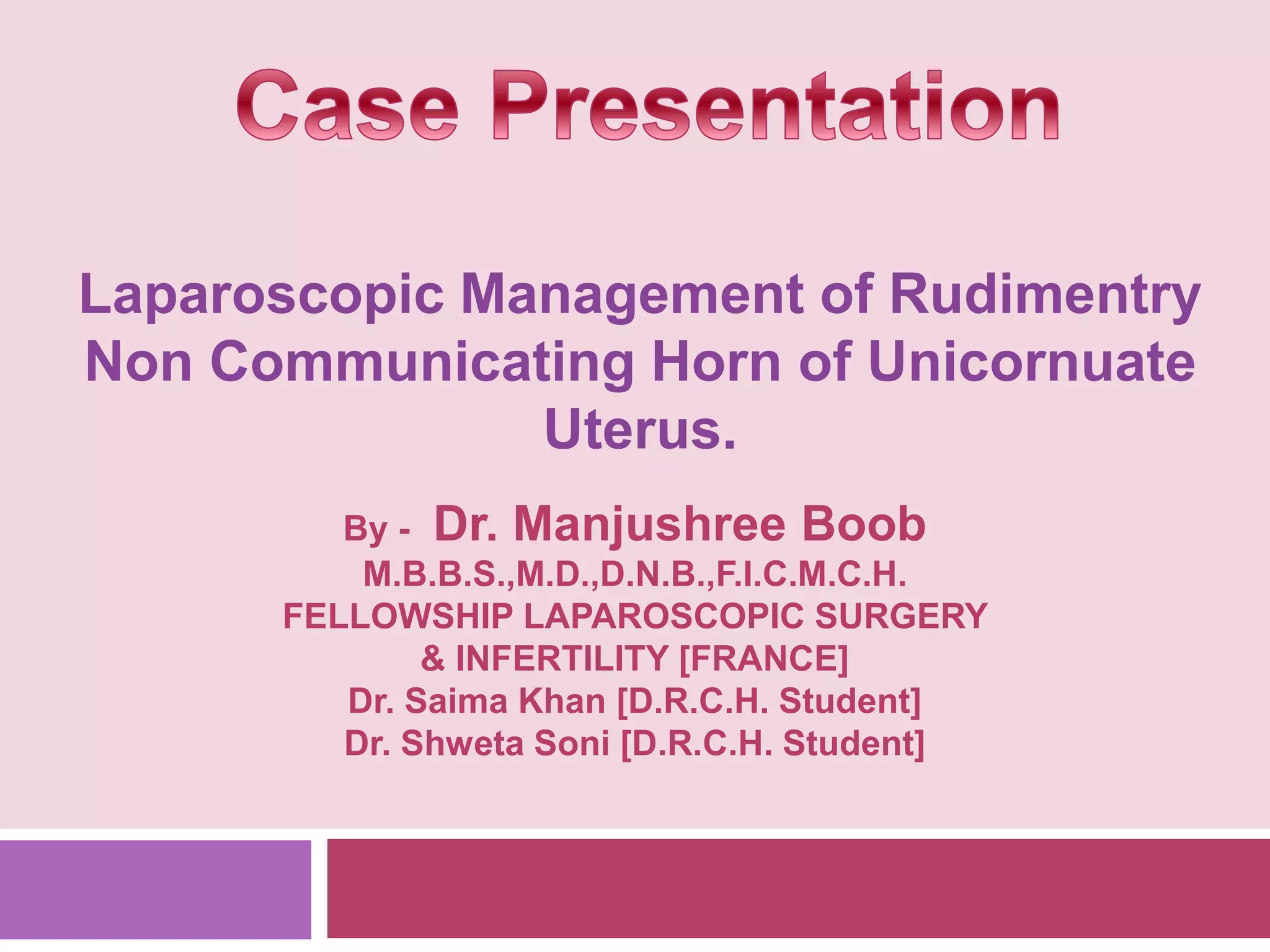 Case Presentation

Laparoscopic Management of Rudimentry Non Communicating Horn of Unicornuate Uterus.

By - Dr. Manjushree Boob
M.B.B.S.,M.D.,D.N.B.,F.I.C.M.C.H.
FELLOWSHIP LAPAROSCOPIC SURGERY & INFERTILITY [FRANCE]
Dr. Saima Khan [D.R.C.H. Student]
Dr. Shweta Soni [D.R.C.H. Student]